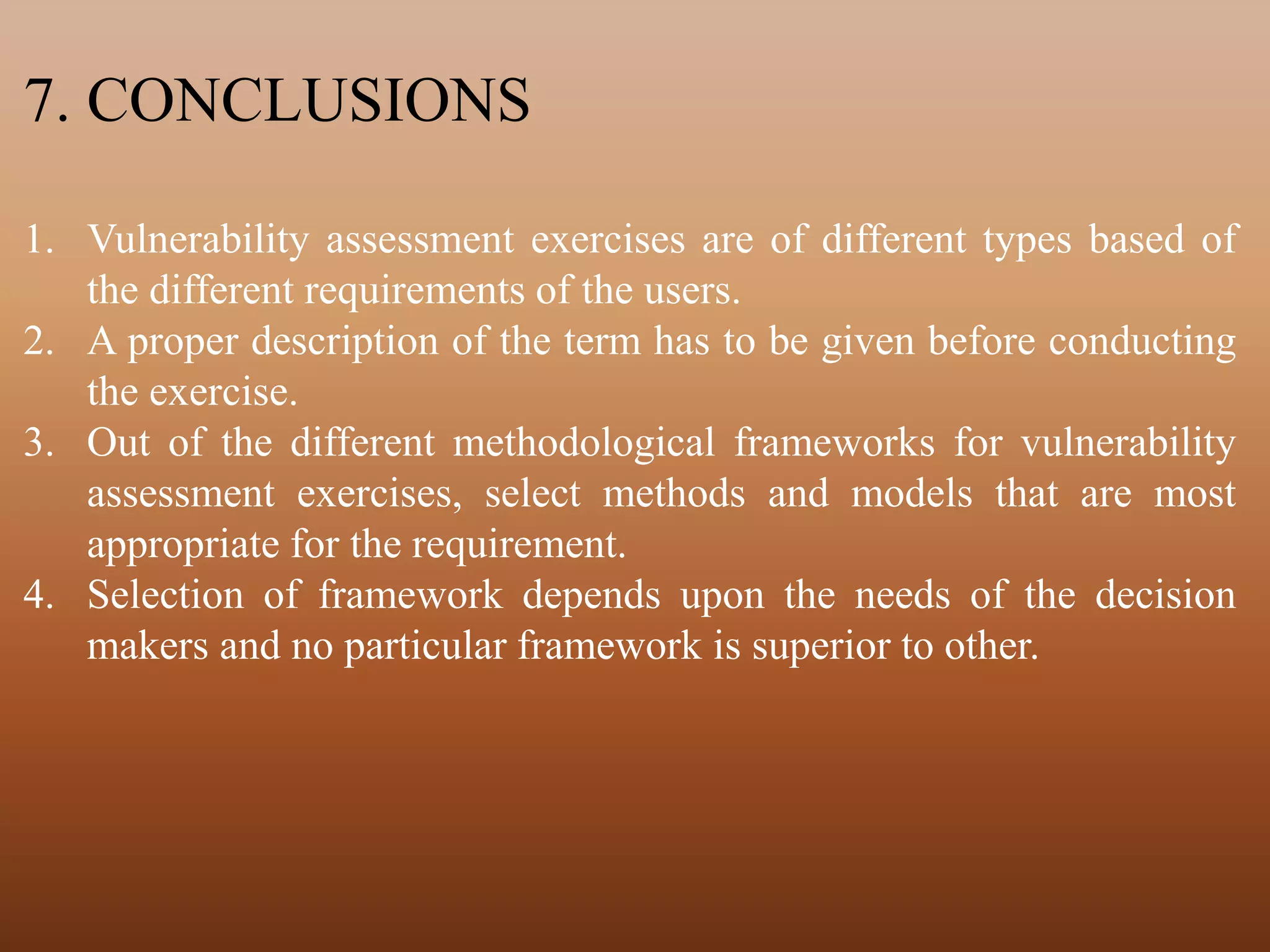 7. CONCLUSIONS

1. Vulnerability assessment exercises are of different types based of the different requirements of the users.
2. A proper description of the term has to be given before conducting the exercise.
3. Out of the different methodological frameworks for vulnerability assessment exercises, select methods and models that are most appropriate for the requirement.
4. Selection of framework depends upon the needs of the decision makers and no particular framework is superior to other.